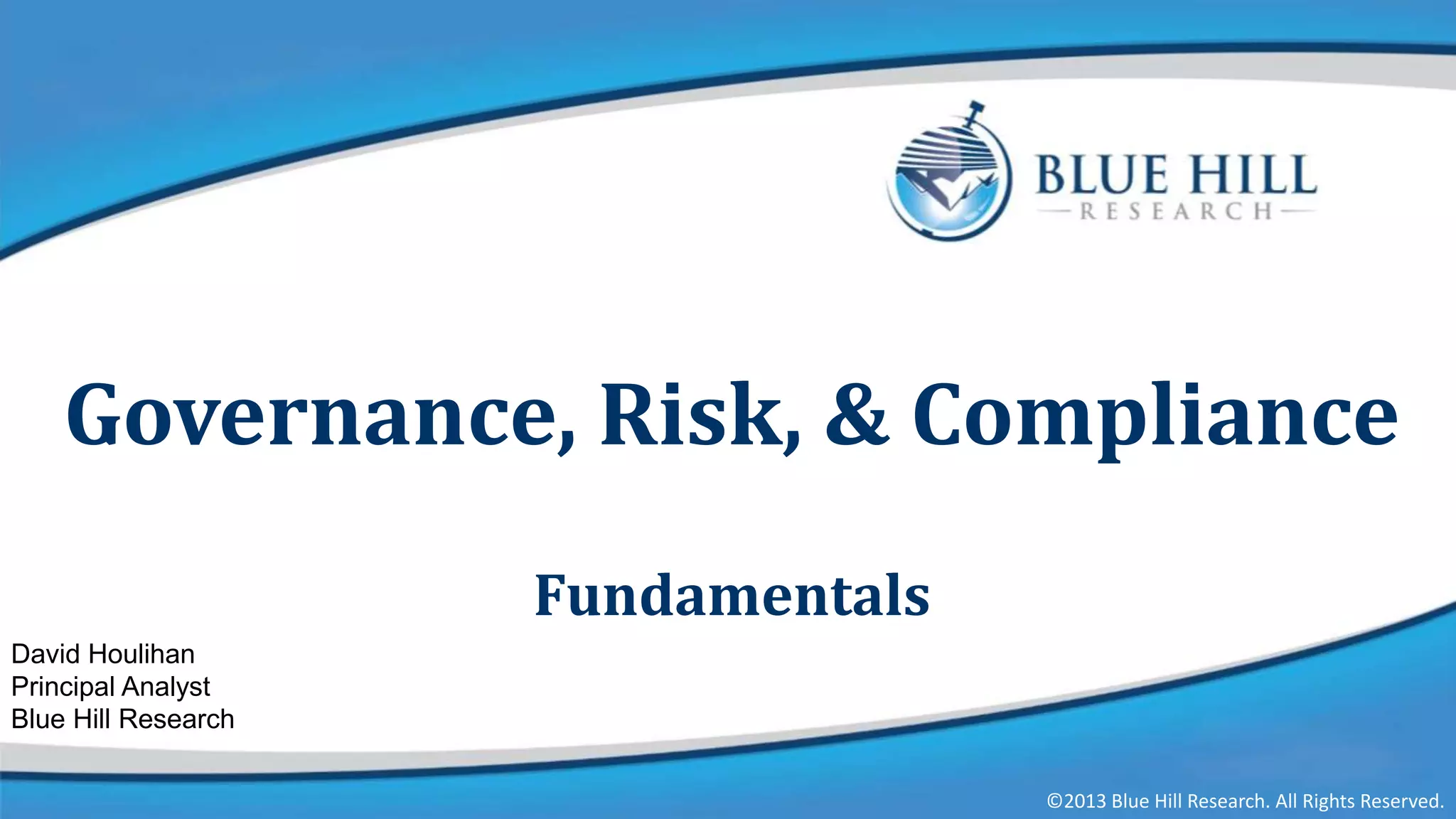 BLUE HILL
RESEARCH

Governance, Risk, & Compliance

Fundamentals

David Houlihan
Principal Analyst
Blue Hill Research

©2013 Blue Hill Research. All Rights Reserved.